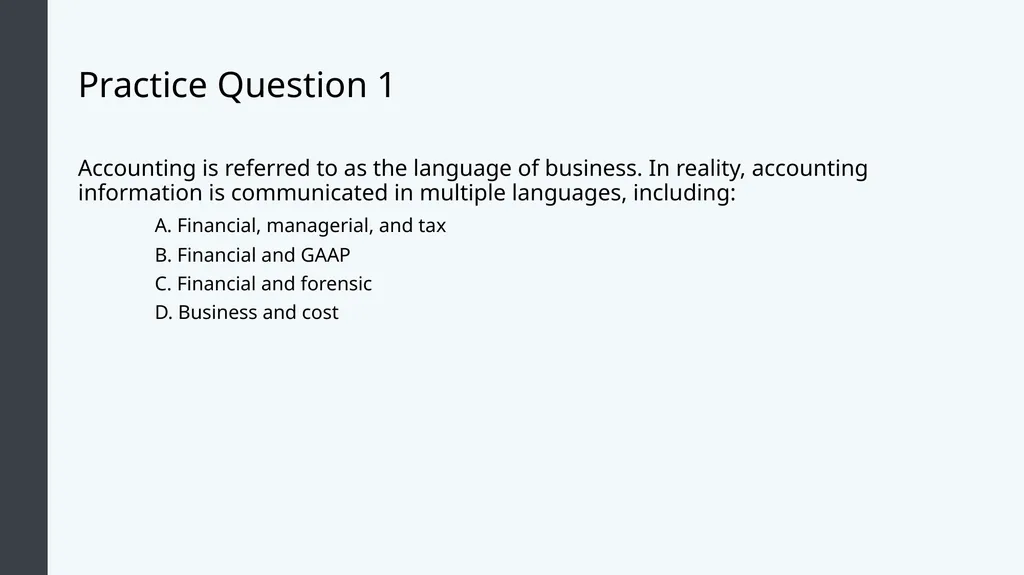 Practice Question 1

Accounting is referred to as the language of business. In reality, accounting information is communicated in multiple languages, including:

A. Financial, managerial, and tax
B. Financial and GAAP
C. Financial and forensic
D. Business and cost